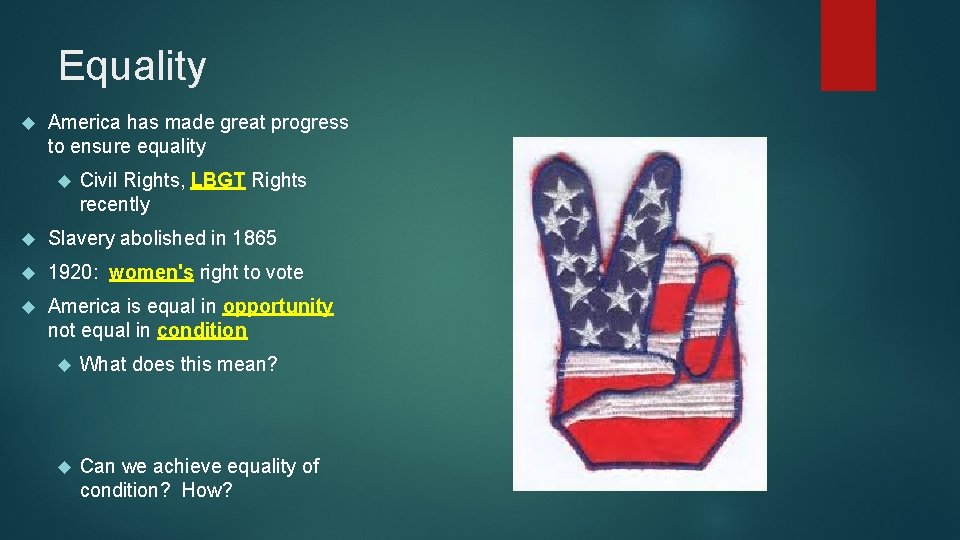 Equality

America has made great progress to ensure equality

Civil Rights, LBGT Rights recently

Slavery abolished in 1865

1920: women's right to vote

America is equal in opportunity not equal in condition

What does this mean?

Can we achieve equality of condition? How?